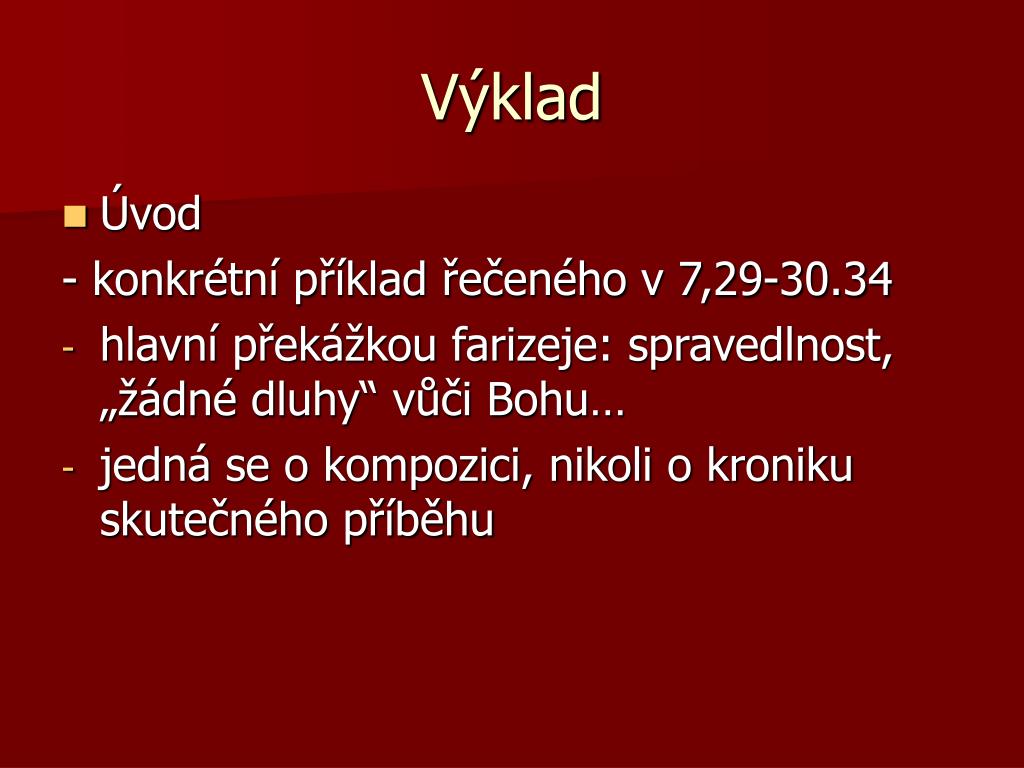 Výklad

Úvod

- konkrétní příklad řečeného v 7,29-30.34

- hlavní překážkou farizeje: spravedlnost, „žádné dluhy“ vůči Bohu…

- jedná se o kompozici, nikoli o kroniku skutečného příběhu